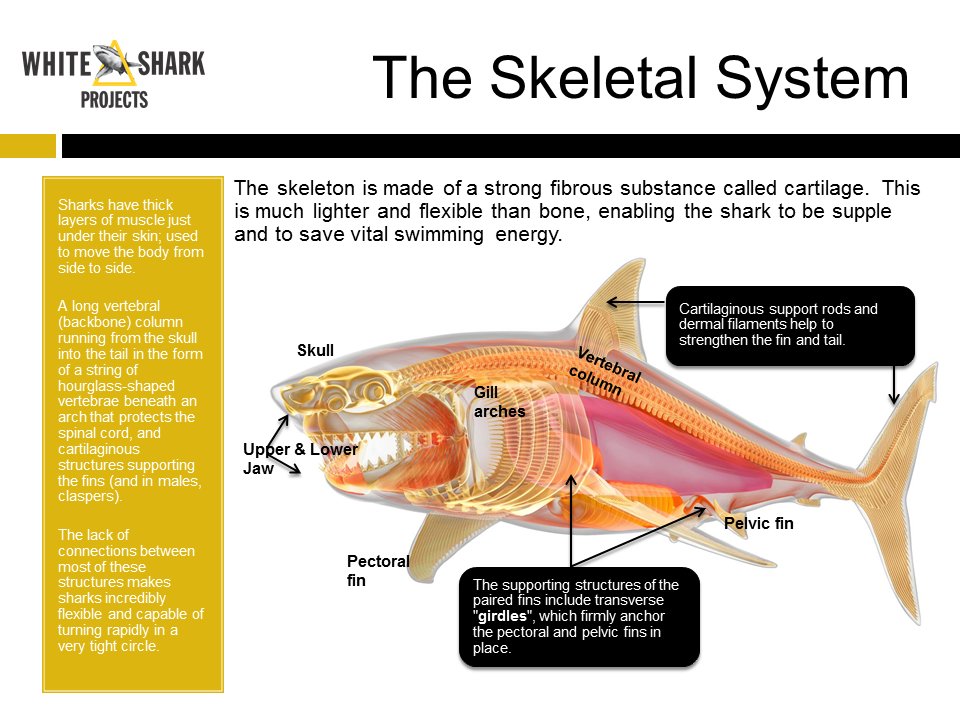 WHITE SHARK
PROJECTS

The Skeletal System

Sharks have thick layers of muscle just under their skin; used to move the body from side to side.

A long vertebral (backbone) column running from the skull into the tail in the form of a string of hourglass-shaped vertebrae beneath an arch that protects the spinal cord, and cartilaginous structures supporting the fins (and in males, claspers).

The lack of connections between most of these structures makes sharks incredibly flexible and capable of turning rapidly in a very tight circle.

The skeleton is made of a strong fibrous substance called cartilage. This is much lighter and flexible than bone, enabling the shark to be supple and to save vital swimming energy.

Cartilaginous support rods and dermal filaments help to strengthen the fin and tail.

Skull

Vertebral column

Gill arches

Upper & Lower Jaw

Pelvic fin

Pectoral fin

The supporting structures of the paired fins include transverse "girdles", which firmly anchor the pectoral and pelvic fins in place.